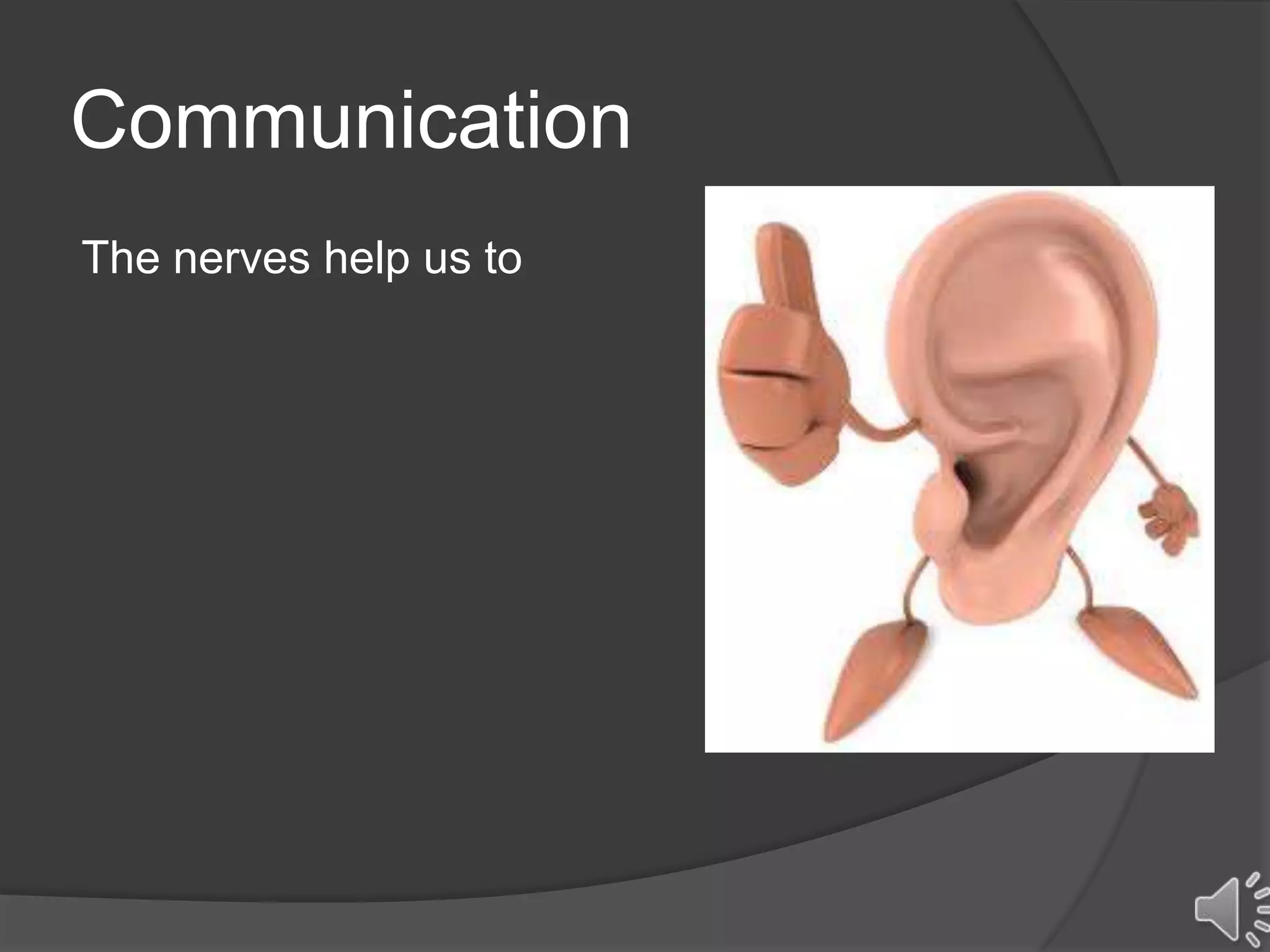 Communication

The nerves help us to